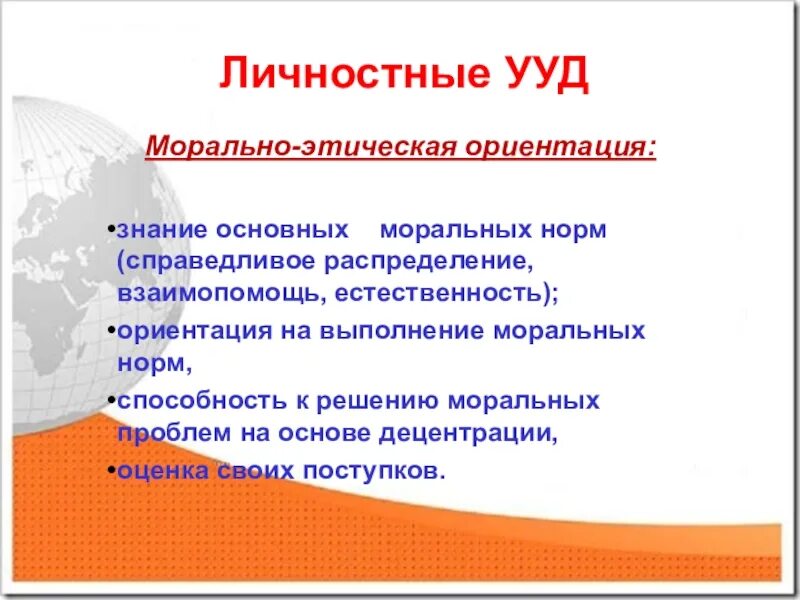 Личностные УУД

Морально-этическая ориентация:

•знание основных моральных норм (справедливое распределение, взаимопомощь, естественность);
•ориентация на выполнение моральных норм,
•способность к решению моральных проблем на основе децентрации,
•оценка своих поступков.